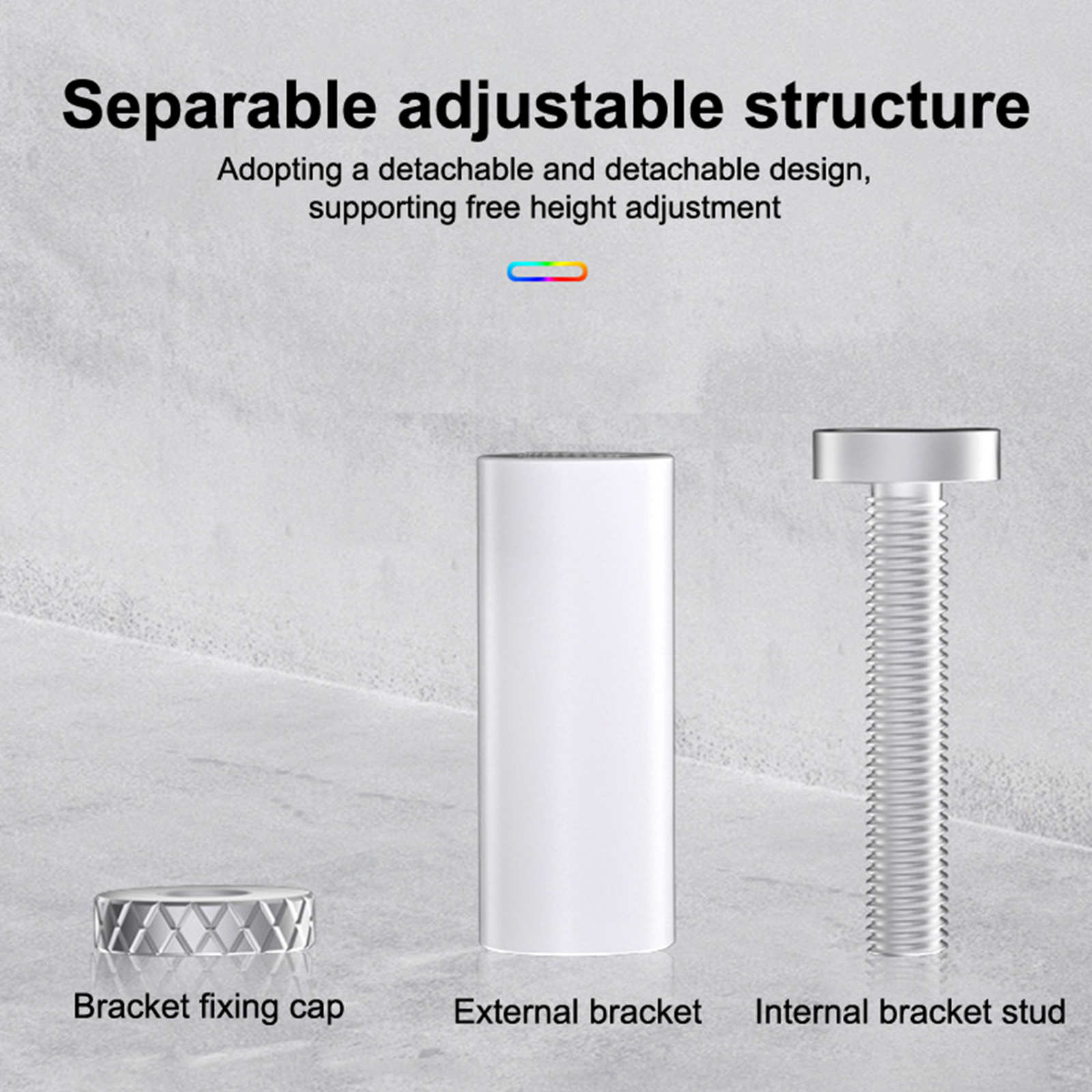 Separable adjustable structure

Adopting a detachable and detachable design, supporting free height adjustment

Bracket fixing cap

External bracket

Internal bracket stud